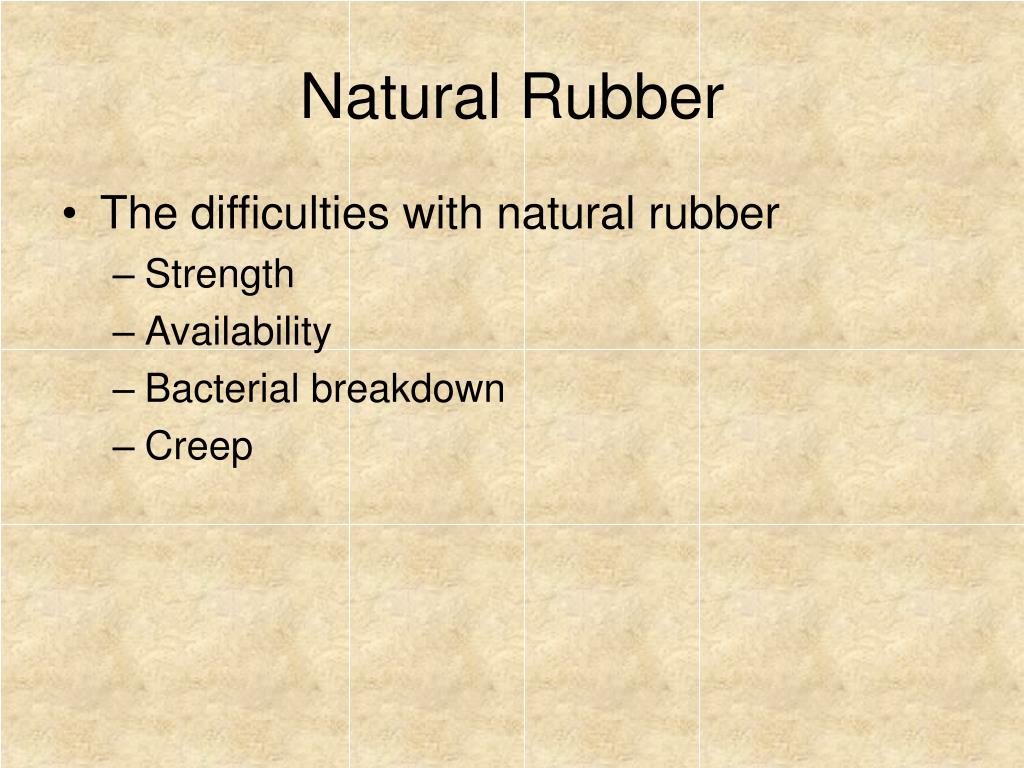 Natural Rubber

• The difficulties with natural rubber
– Strength
– Availability
– Bacterial breakdown
– Creep